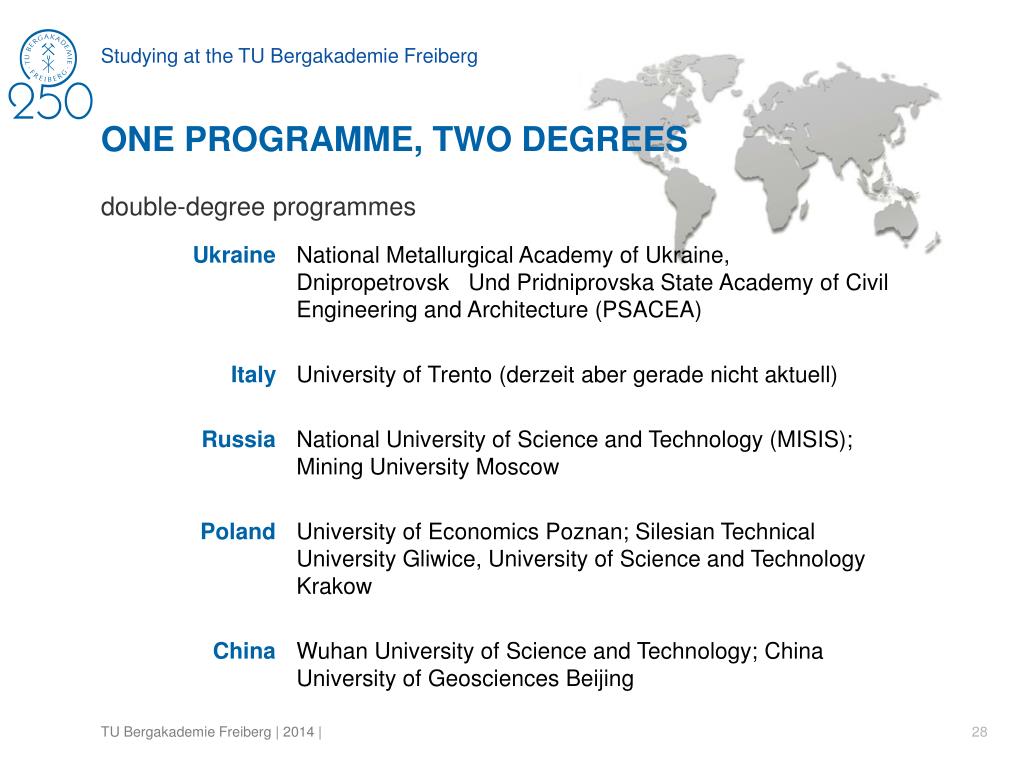 TU BERGAKADEMIE FREIBERG
250

Studying at the TU Bergakademie Freiberg

ONE PROGRAMME, TWO DEGREES

double-degree programmes

| | |
|---|---|
| Ukraine | National Metallurgical Academy of Ukraine, Dnipropetrovsk Und Pridniprovska State Academy of Civil Engineering and Architecture (PSACEA) |
| Italy | University of Trento (derzeit aber gerade nicht aktuell) |
| Russia | National University of Science and Technology (MISIS); Mining University Moscow |
| Poland | University of Economics Poznan; Silesian Technical University Gliwice, University of Science and Technology Krakow |
| China | Wuhan University of Science and Technology; China University of Geosciences Beijing |

TU Bergakademie Freiberg | 2014 |

28